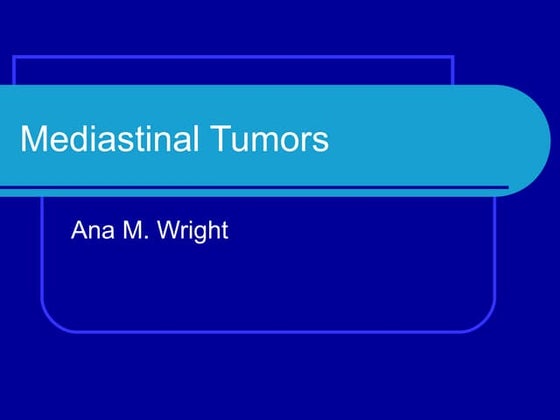 Mediastinal Tumors

Ana M. Wright